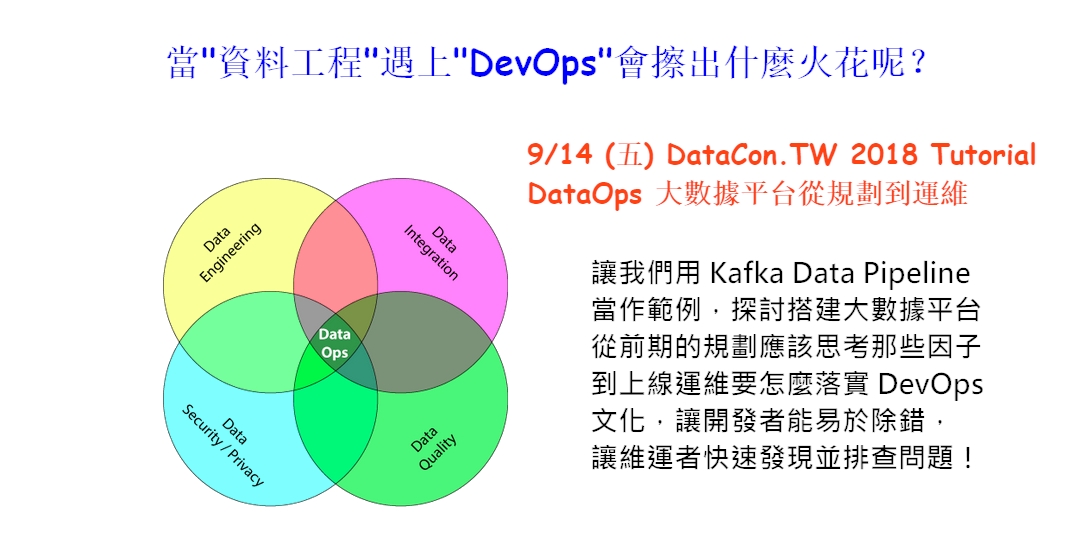 當"資料工程"遇上"DevOps"會擦出什麼火花呢？

9/14 (五) DataCon.TW 2018 Tutorial
DataOps 大數據平台從規劃到運維

Data Engineering

Data Integration

Data Ops

Data Security / Privacy

Data Quality

讓我們用 Kafka Data Pipeline 當作範例，探討搭建大數據平台從前期的規劃應該思考那些因子到上線運維要怎麼落實 DevOps 文化，讓開發者能易於除錯，讓維運者快速發現並排查問題！